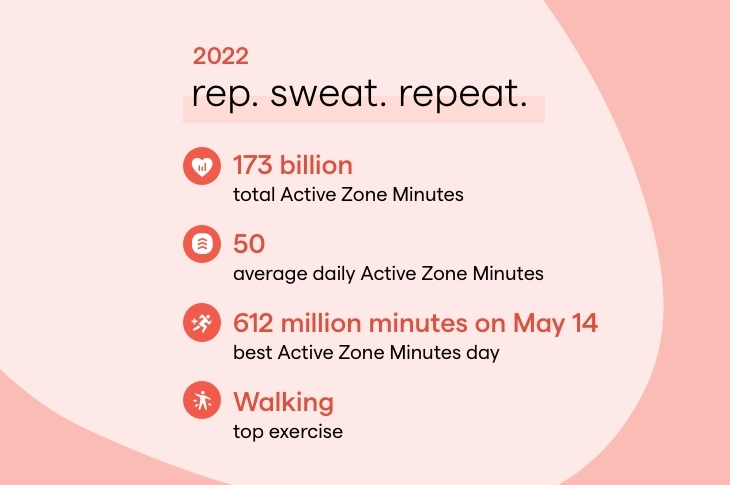 2022

rep. sweat. repeat.

173 billion
total Active Zone Minutes

50
average daily Active Zone Minutes

612 million minutes on May 14
best Active Zone Minutes day

Walking
top exercise